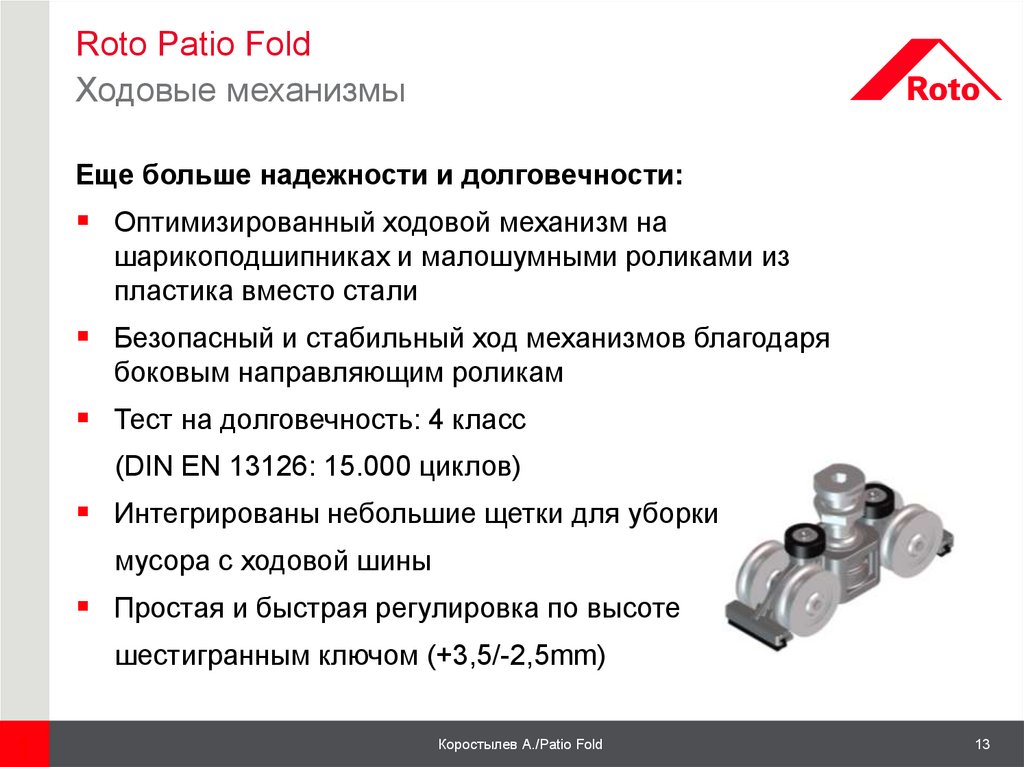 Roto Patio Fold
Ходовые механизмы

Roto

Еще больше надежности и долговечности:

▪ Оптимизированный ходовой механизм на шарикоподшипниках и малошумными роликами из пластика вместо стали

▪ Безопасный и стабильный ход механизмов благодаря боковым направляющим роликам

▪ Тест на долговечность: 4 класс
(DIN EN 13126: 15.000 циклов)

▪ Интегрированы небольшие щетки для уборки мусора с ходовой шины

▪ Простая и быстрая регулировка по высоте шестигранным ключом (+3,5/-2,5mm)

Коростылев А./Patio Fold

13